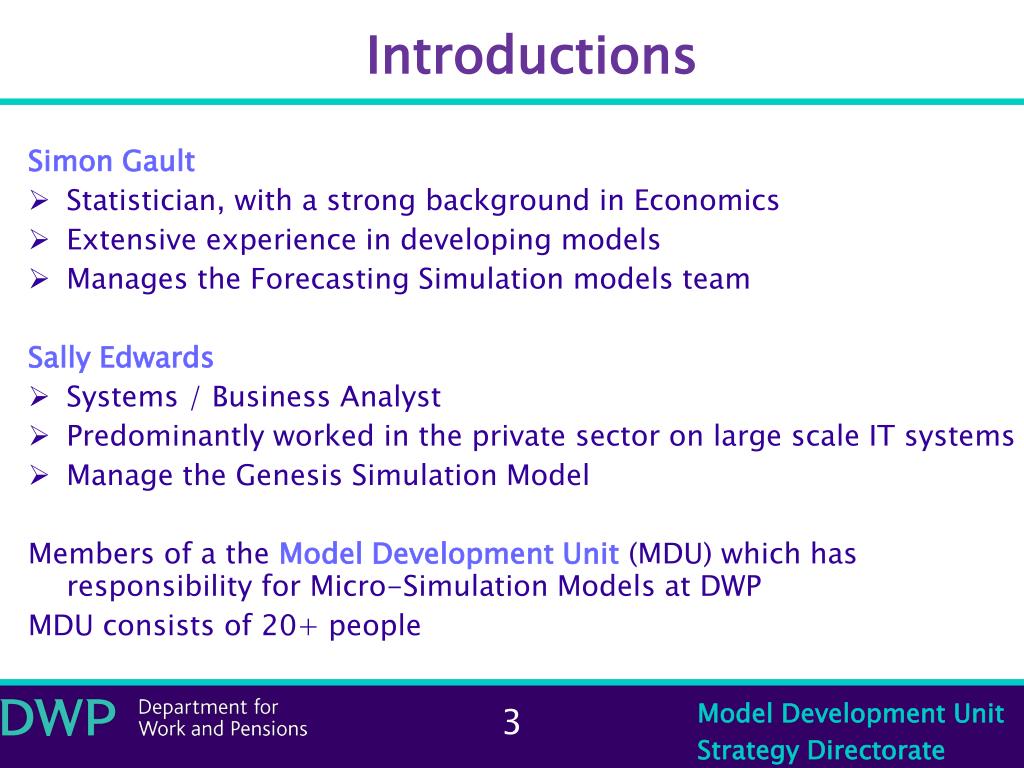 Introductions

Simon Gault
➢ Statistician, with a strong background in Economics
➢ Extensive experience in developing models
➢ Manages the Forecasting Simulation models team

Sally Edwards
➢ Systems / Business Analyst
➢ Predominantly worked in the private sector on large scale IT systems
➢ Manage the Genesis Simulation Model

Members of a the Model Development Unit (MDU) which has responsibility for Micro-Simulation Models at DWP
MDU consists of 20+ people

DWP Department for Work and Pensions

3

Model Development Unit
Strategy Directorate